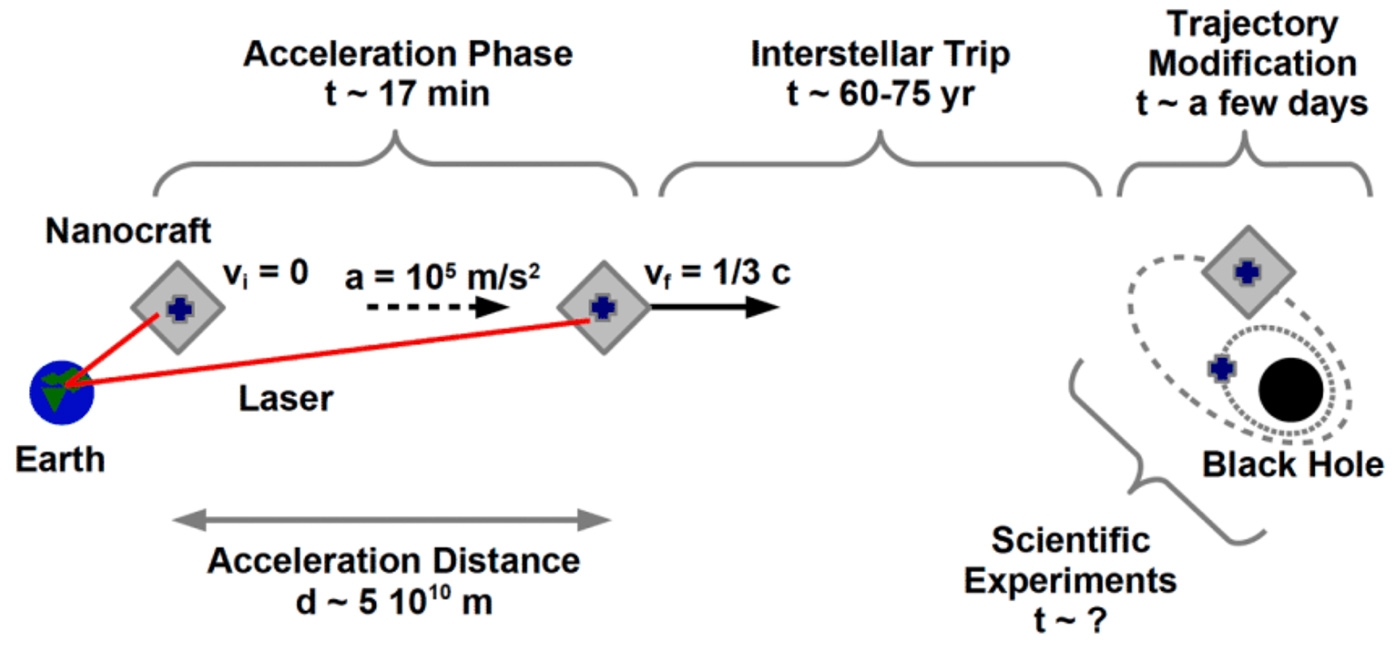 Acceleration Phase
t ~ 17 min

Interstellar Trip
t ~ 60-75 yr

Trajectory Modification
t ~ a few days

Nanocraft

$v_i = 0$

$a = 10^5$ m/s$^2$

$v_f = 1/3$ c

Laser

Earth

Black Hole

Acceleration Distance
d ~ 5 $10^{10}$ m

Scientific Experiments
t ~ ?